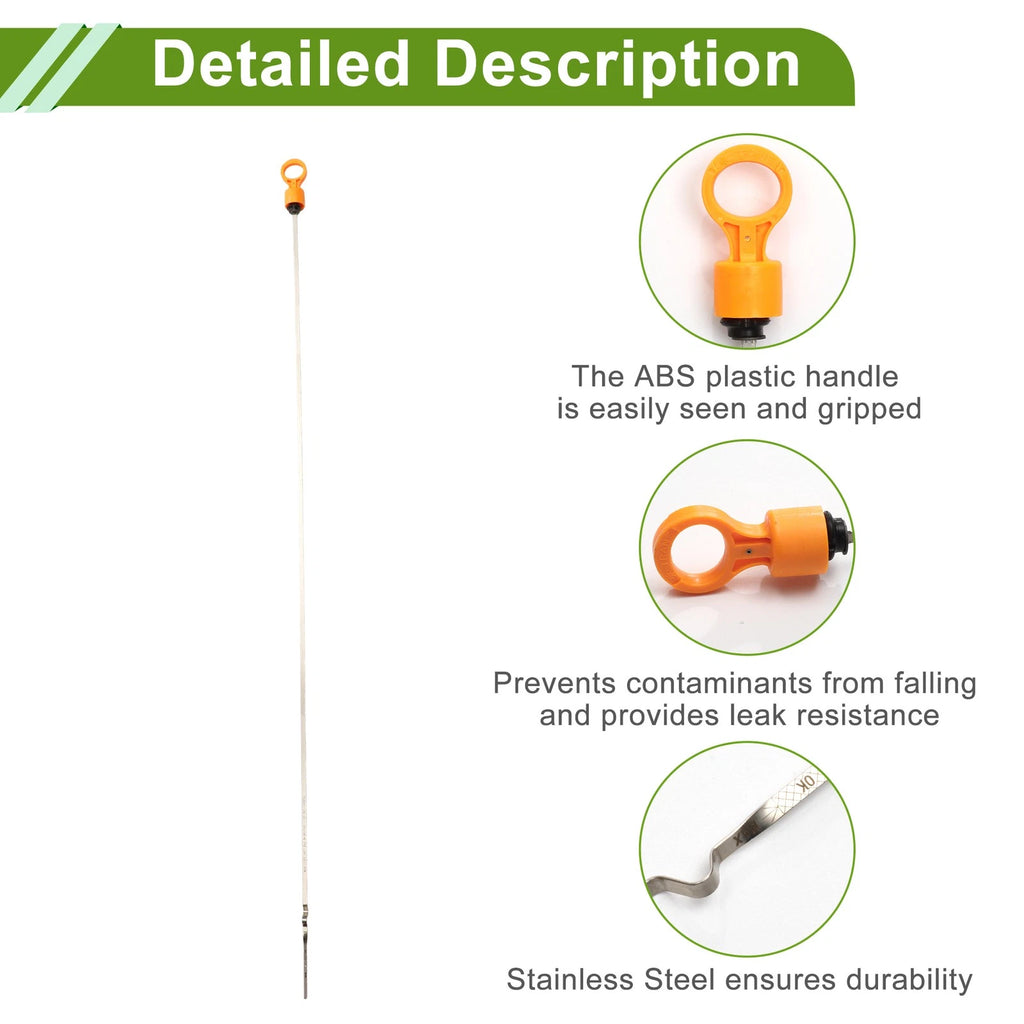 Detailed Description

The ABS plastic handle is easily seen and gripped

Prevents contaminants from falling and provides leak resistance

OK

Stainless Steel ensures durability